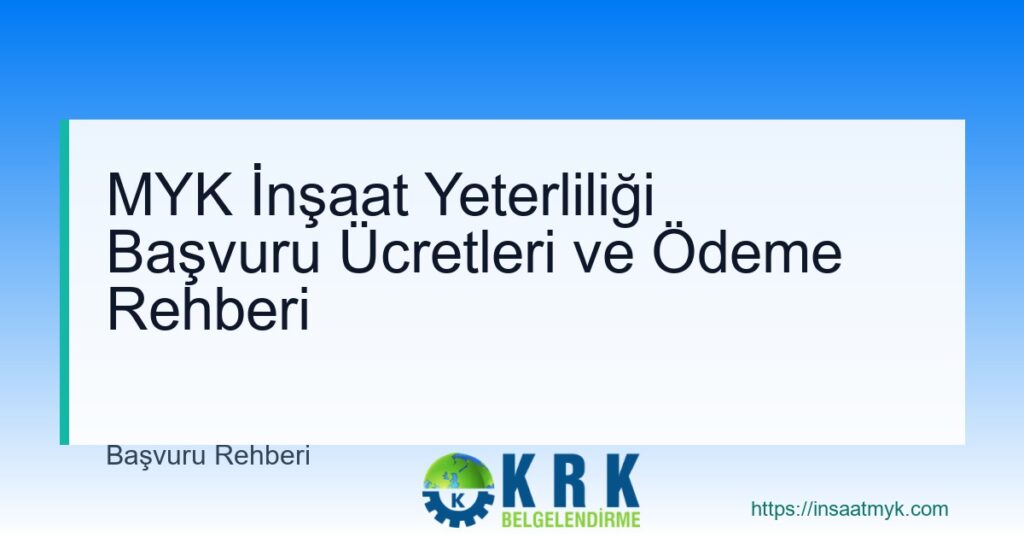 MYK İnşaat Yeterliliği Başvuru Ücretleri ve Ödeme Rehberi

Başvuru Rehberi

K

KRK
BELGELENDİRME

https://insaatmyk.com